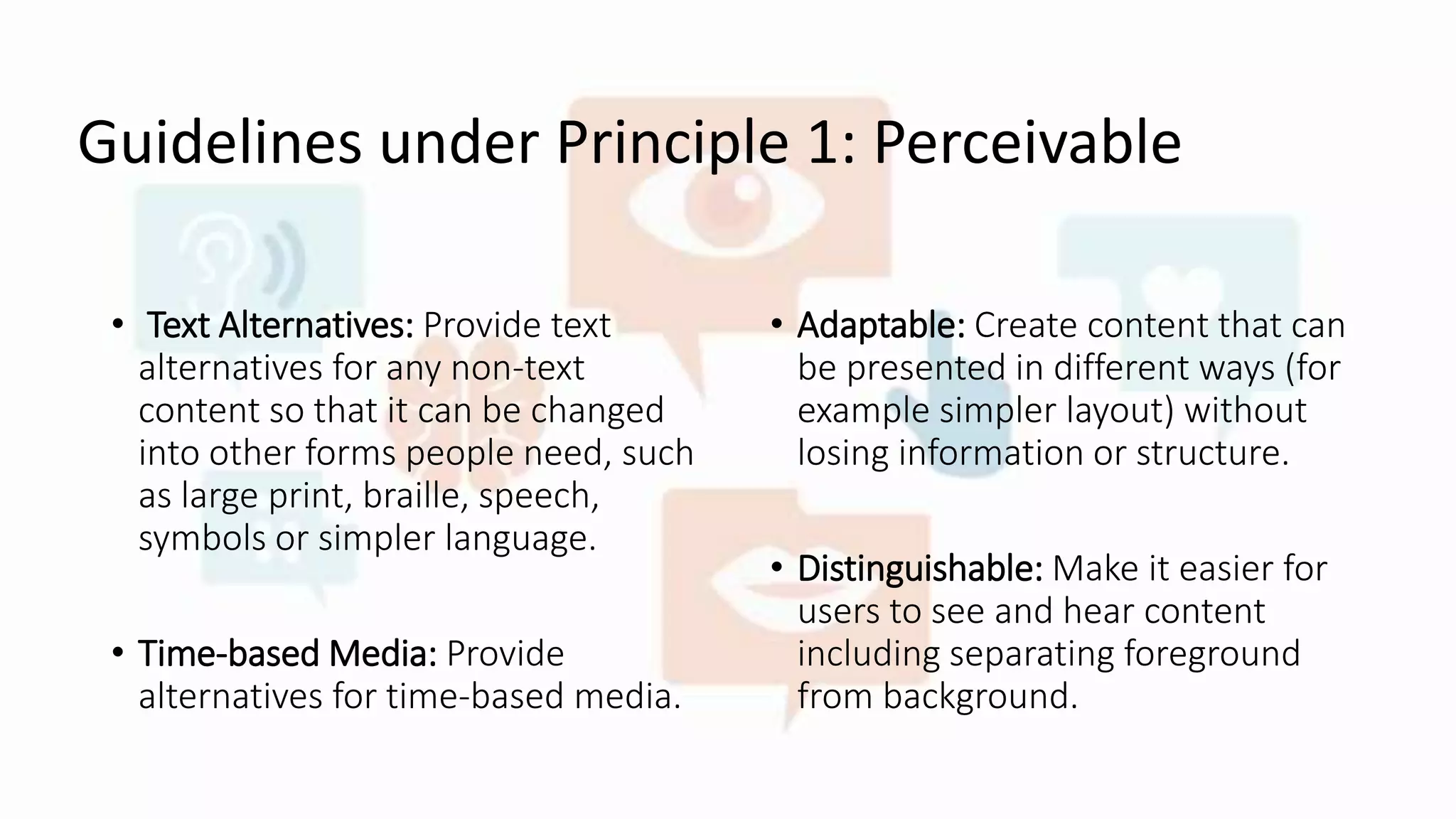 Guidelines under Principle 1: Perceivable

• Text Alternatives: Provide text alternatives for any non-text content so that it can be changed into other forms people need, such as large print, braille, speech, symbols or simpler language.

• Time-based Media: Provide alternatives for time-based media.

• Adaptable: Create content that can be presented in different ways (for example simpler layout) without losing information or structure.

• Distinguishable: Make it easier for users to see and hear content including separating foreground from background.